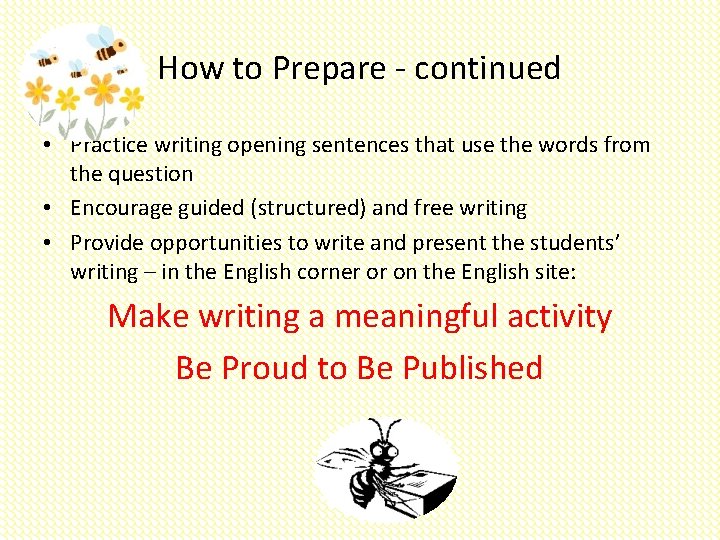 How to Prepare - continued

• Practice writing opening sentences that use the words from the question
• Encourage guided (structured) and free writing
• Provide opportunities to write and present the students' writing – in the English corner or on the English site:

Make writing a meaningful activity
Be Proud to Be Published